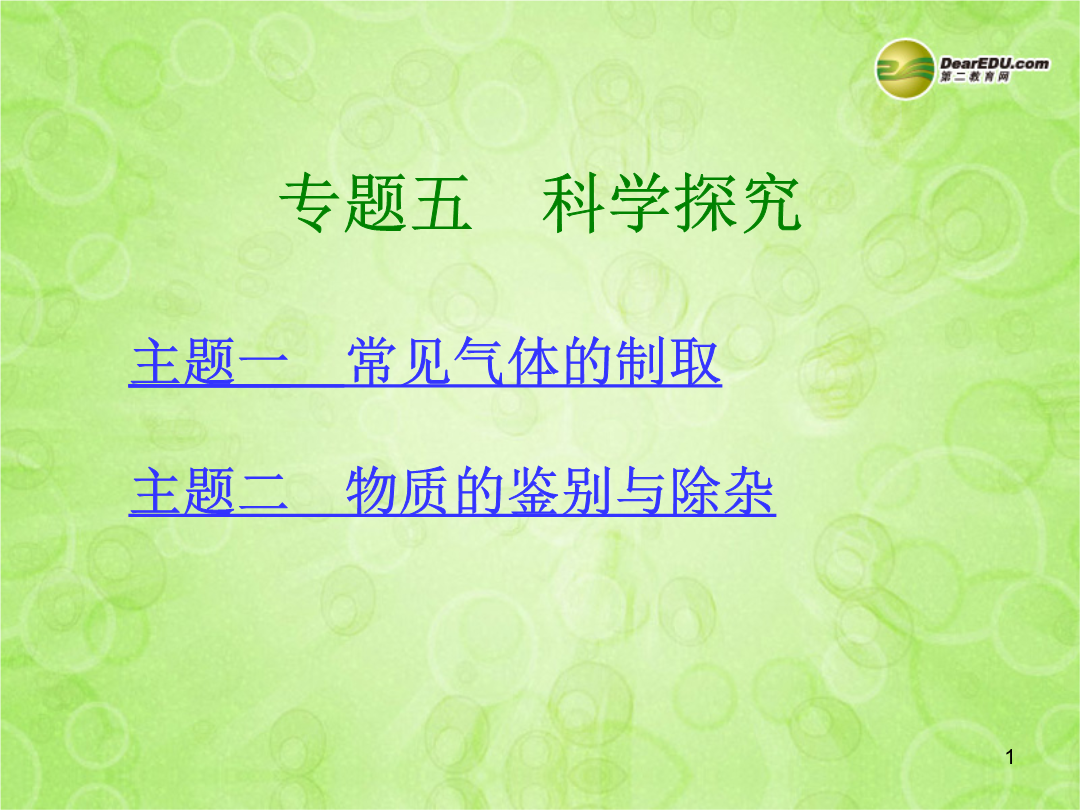 DearEDU.com
第二教育网

专题五　科学探究

主题一　常见气体的制取

主题二　物质的鉴别与除杂

1